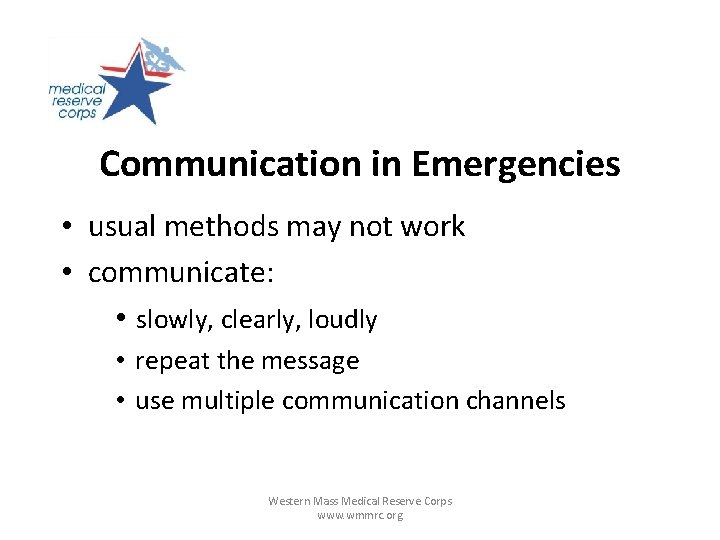 medical reserve corps

Communication in Emergencies

• usual methods may not work
• communicate:
  • slowly, clearly, loudly
  • repeat the message
  • use multiple communication channels

Western Mass Medical Reserve Corps
www.wmmrc.org